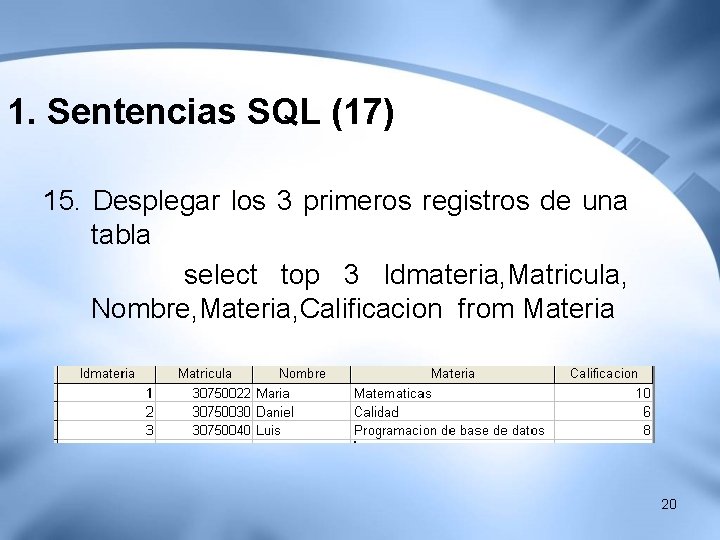 1. Sentencias SQL (17)

15. Desplegar los 3 primeros registros de una tabla

select top 3 Idmateria,Matricula, Nombre,Materia,Calificacion from Materia

| Idmateria | Matricula | Nombre | Materia | Calificacion |
|---|---|---|---|---|
| 1 | 30750022 | Maria | Matematicas | 10 |
| 2 | 30750030 | Daniel | Calidad | 6 |
| 3 | 30750040 | Luis | Programacion de base de datos | 8 |

20